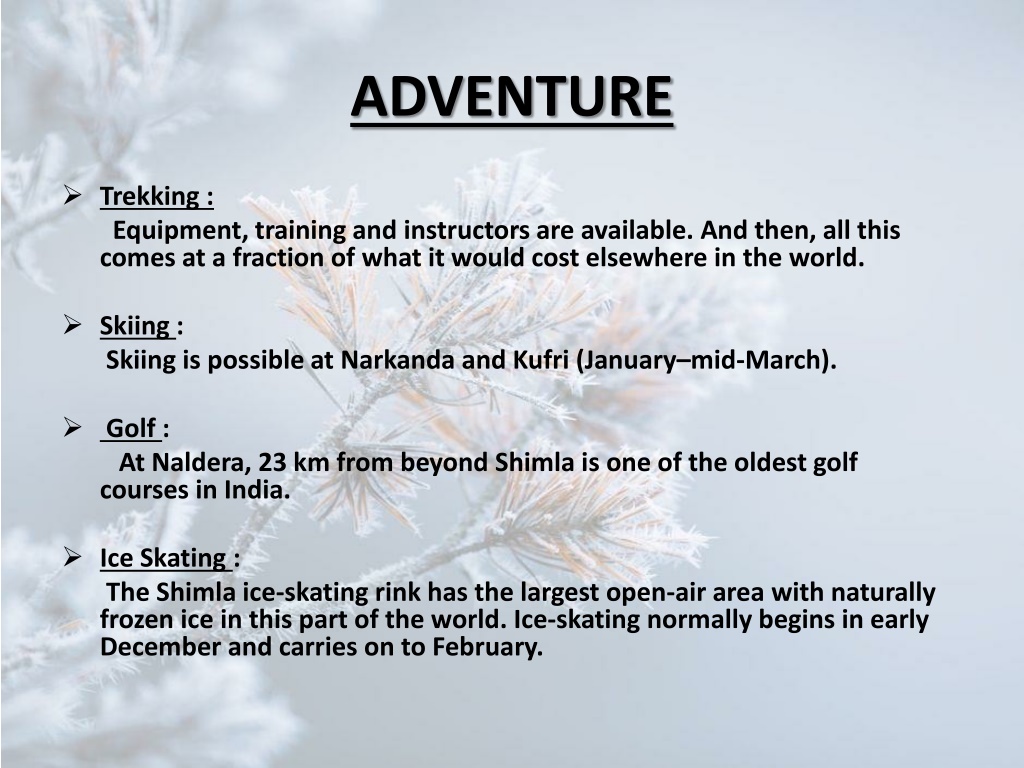 ADVENTURE

➢ Trekking :
Equipment, training and instructors are available. And then, all this comes at a fraction of what it would cost elsewhere in the world.

➢ Skiing :
Skiing is possible at Narkanda and Kufri (January–mid-March).

➢ Golf :
At Naldera, 23 km from beyond Shimla is one of the oldest golf courses in India.

➢ Ice Skating :
The Shimla ice-skating rink has the largest open-air area with naturally frozen ice in this part of the world. Ice-skating normally begins in early December and carries on to February.